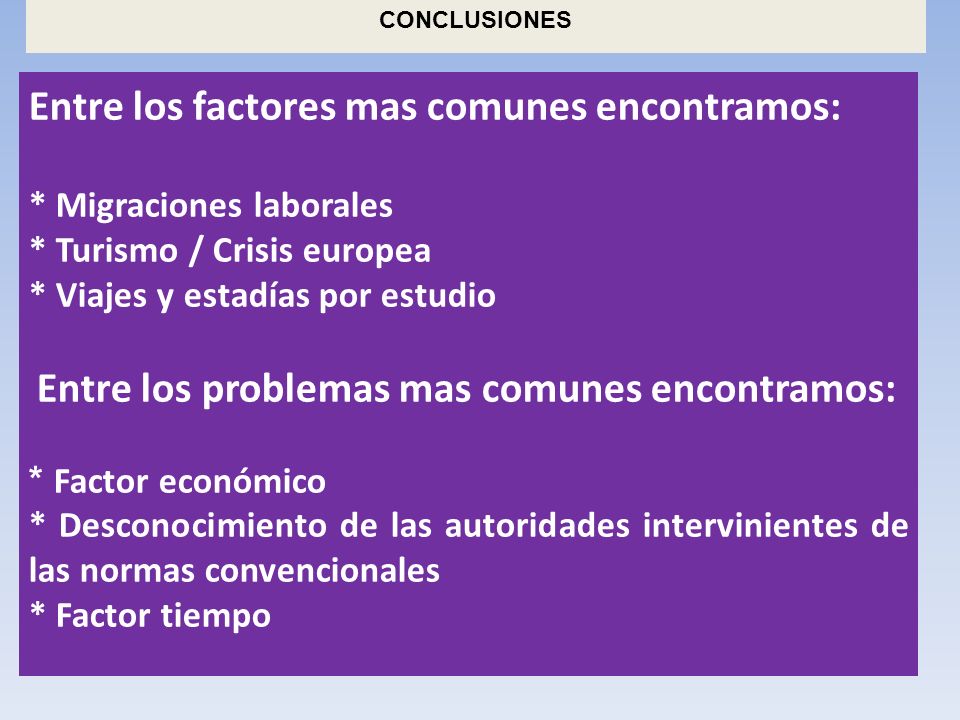 CONCLUSIONES

Entre los factores mas comunes encontramos:

* Migraciones laborales
* Turismo / Crisis europea
* Viajes y estadías por estudio

Entre los problemas mas comunes encontramos:

* Factor económico
* Desconocimiento de las autoridades intervinientes de las normas convencionales
* Factor tiempo